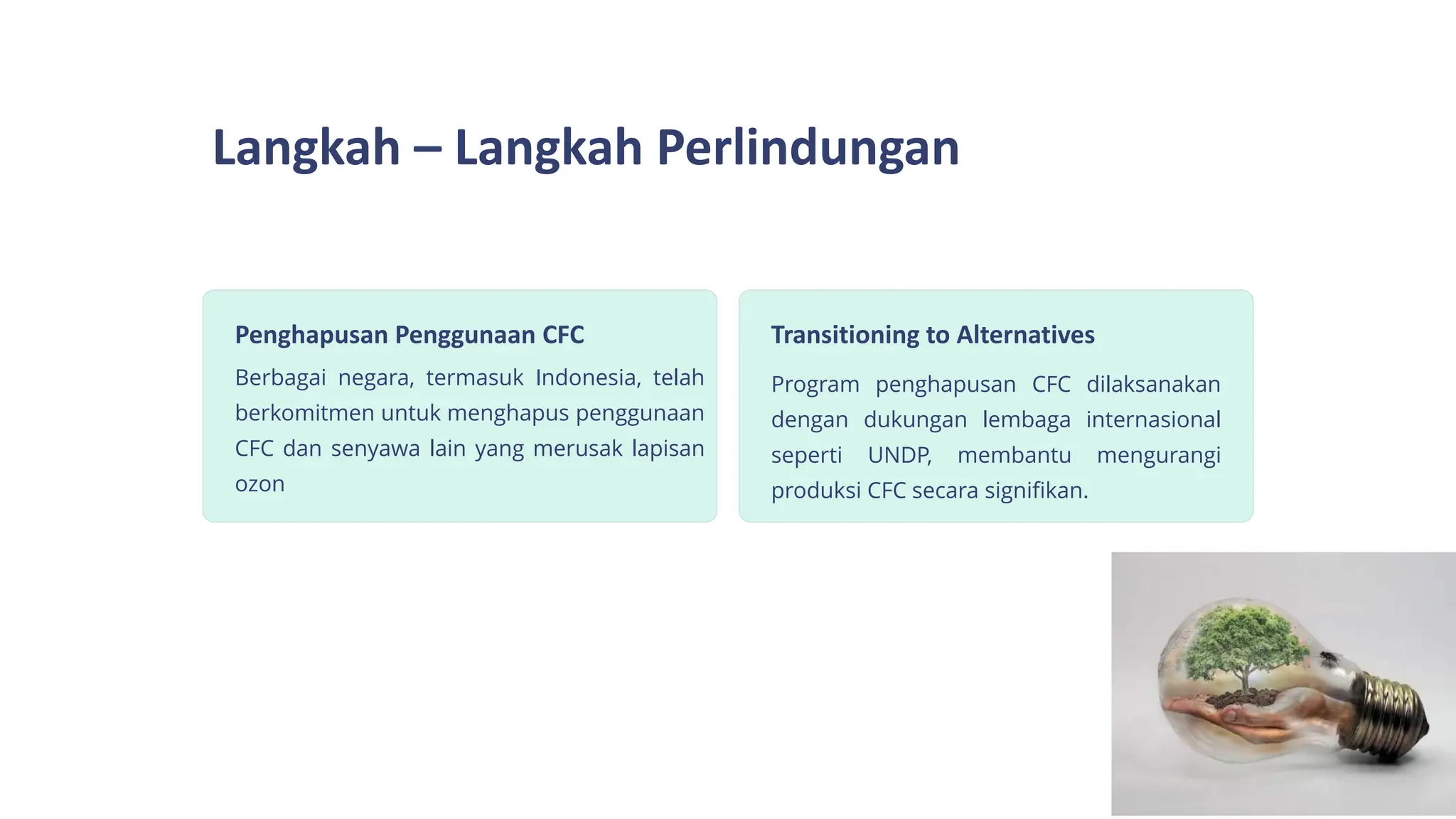 Langkah – Langkah Perlindungan

Penghapusan Penggunaan CFC

Berbagai negara, termasuk Indonesia, telah berkomitmen untuk menghapus penggunaan CFC dan senyawa lain yang merusak lapisan ozon

Transitioning to Alternatives

Program penghapusan CFC dilaksanakan dengan dukungan lembaga internasional seperti UNDP, membantu mengurangi produksi CFC secara signifikan.